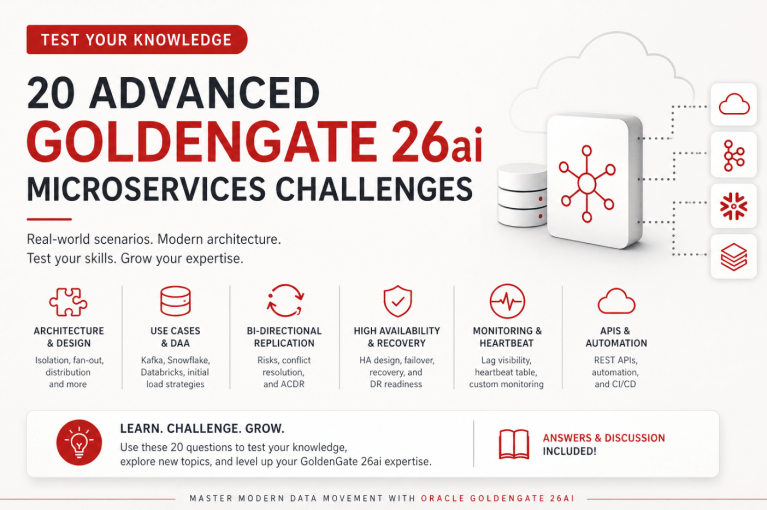 TEST YOUR KNOWLEDGE

20 ADVANCED GOLDENGATE 26ai MICROSERVICES CHALLENGES

Real-world scenarios. Modern architecture. Test your skills. Grow your expertise.

ARCHITECTURE & DESIGN
Isolation, fan-out, distribution and more

USE CASES & DAA
Kafka, Snowflake, Databricks, initial load strategies

BI-DIRECTIONAL REPLICATION
Risks, conflict resolution, and ACDR

HIGH AVAILABILITY & RECOVERY
HA design, failover, recovery, and DR readiness

MONITORING & HEARTBEAT
Lag visibility, heartbeat table, custom monitoring

APIS & AUTOMATION
REST APIs, automation, and CI/CD

LEARN. CHALLENGE. GROW.
Use these 20 questions to test your knowledge, explore new topics, and level up your GoldenGate 26ai expertise.

ANSWERS & DISCUSSION INCLUDED!

MASTER MODERN DATA MOVEMENT WITH ORACLE GOLDENGATE 26AI